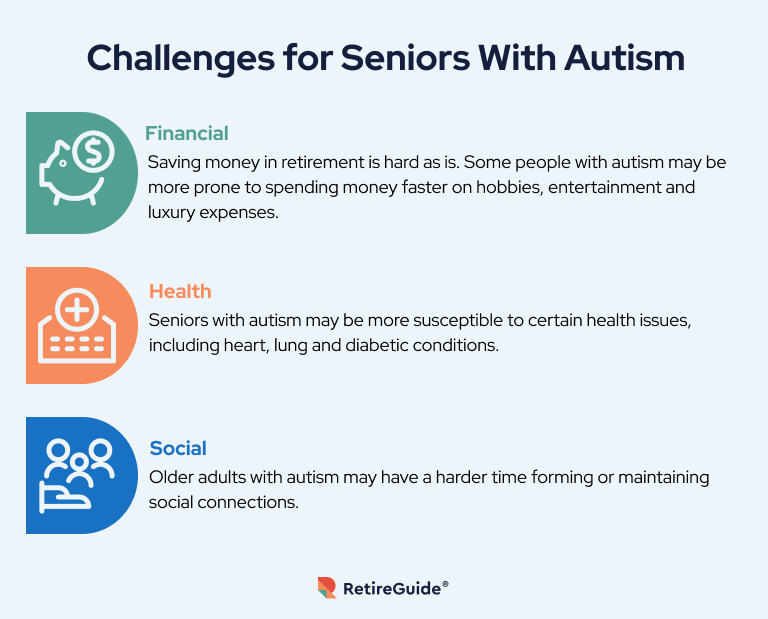 Challenges for Seniors With Autism

Financial
Saving money in retirement is hard as is. Some people with autism may be more prone to spending money faster on hobbies, entertainment and luxury expenses.

Health
Seniors with autism may be more susceptible to certain health issues, including heart, lung and diabetic conditions.

Social
Older adults with autism may have a harder time forming or maintaining social connections.

RetireGuide®